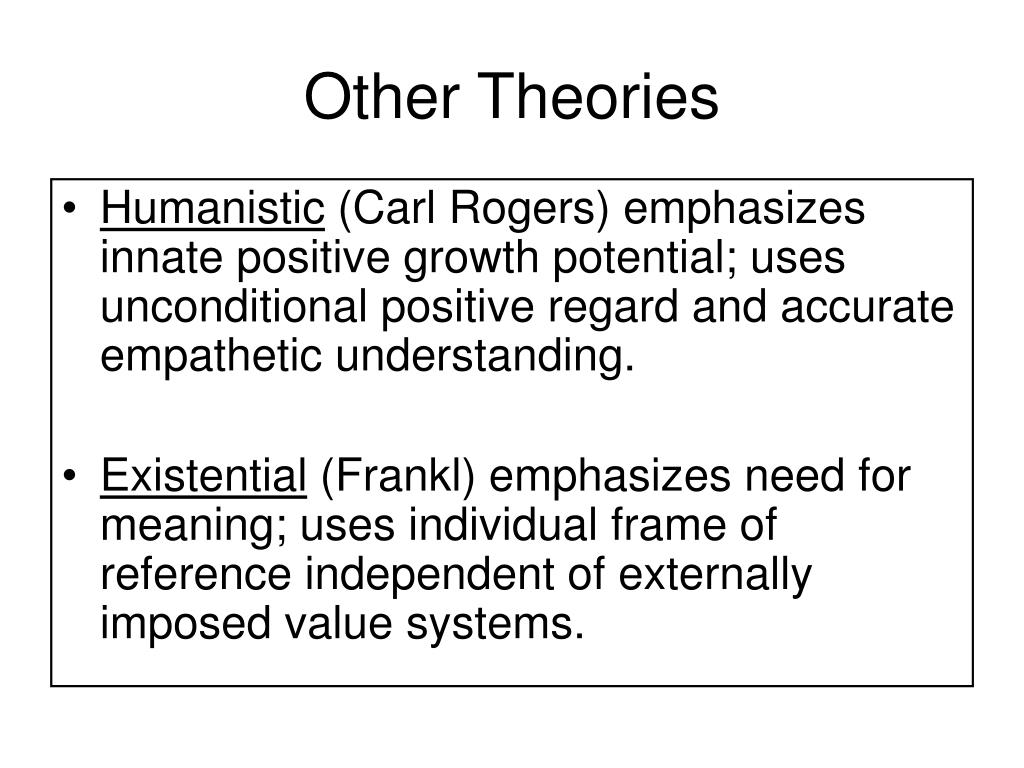 Other Theories

• Humanistic (Carl Rogers) emphasizes innate positive growth potential; uses unconditional positive regard and accurate empathetic understanding.

• Existential (Frankl) emphasizes need for meaning; uses individual frame of reference independent of externally imposed value systems.